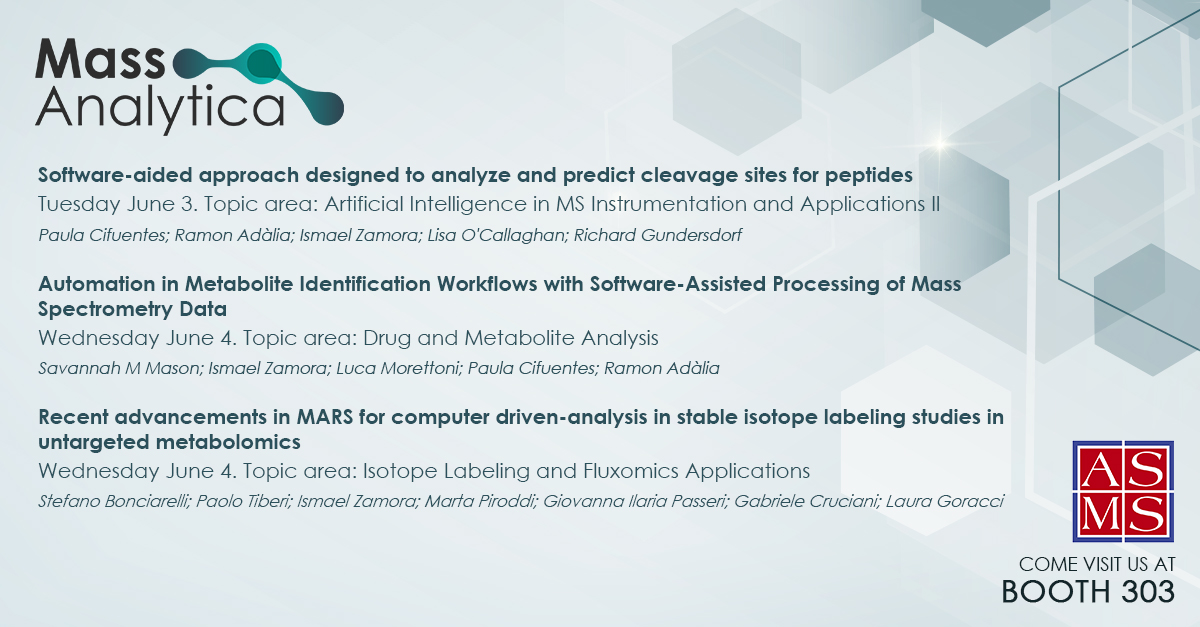 Mass Analytica

Software-aided approach designed to analyze and predict cleavage sites for peptides
Tuesday June 3. Topic area: Artificial Intelligence in MS Instrumentation and Applications II
Paula Cifuentes; Ramon Adàlia; Ismael Zamora; Lisa O'Callaghan; Richard Gundersdorf

Automation in Metabolite Identification Workflows with Software-Assisted Processing of Mass Spectrometry Data
Wednesday June 4. Topic area: Drug and Metabolite Analysis
Savannah M Mason; Ismael Zamora; Luca Morettoni; Paula Cifuentes; Ramon Adàlia

Recent advancements in MARS for computer driven-analysis in stable isotope labeling studies in untargeted metabolomics
Wednesday June 4. Topic area: Isotope Labeling and Fluxomics Applications
Stefano Bonciarelli; Paolo Tiberi; Ismael Zamora; Marta Piroddi; Giovanna Ilaria Passeri; Gabriele Cruciani; Laura Goracci

ASMS

COME VISIT US AT
BOOTH 303